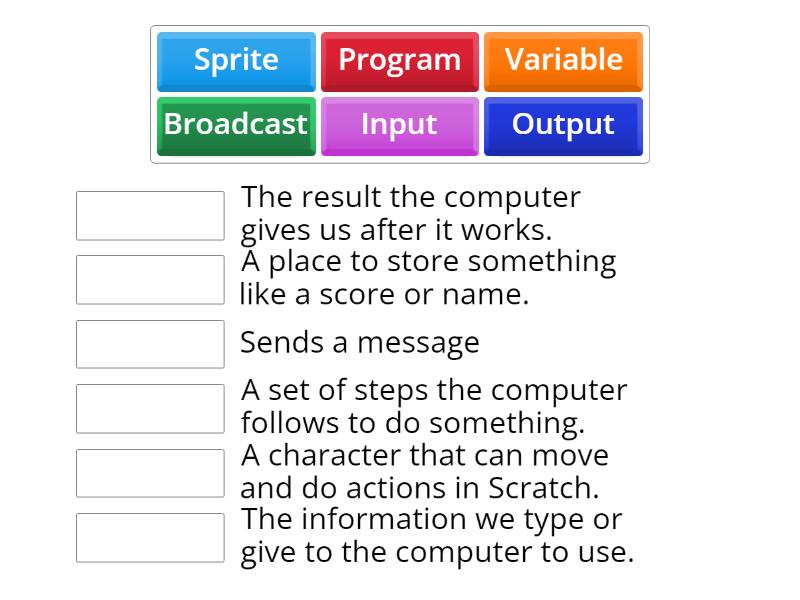 Sprite
Program
Variable
Broadcast
Input
Output

The result the computer gives us after it works.

A place to store something like a score or name.

Sends a message

A set of steps the computer follows to do something.

A character that can move and do actions in Scratch.

The information we type or give to the computer to use.